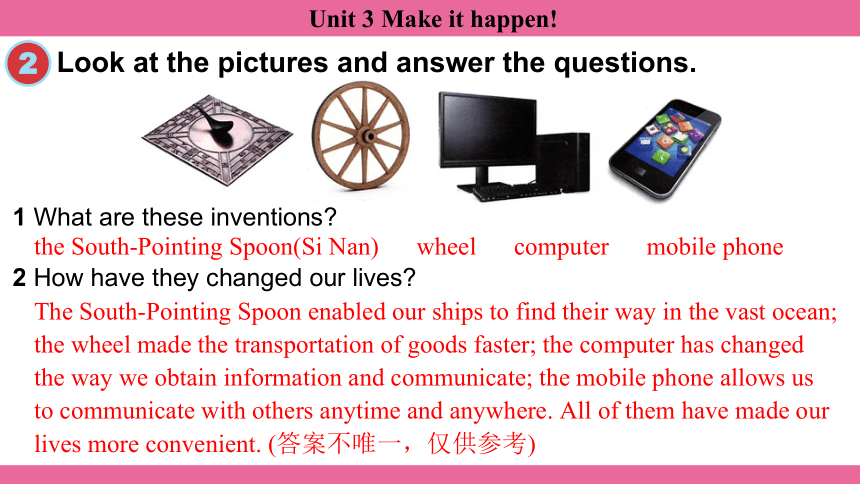 Unit 3 Make it happen!

2 Look at the pictures and answer the questions.

1 What are these inventions?
the South-Pointing Spoon(Si Nan) wheel computer mobile phone

2 How have they changed our lives?
The South-Pointing Spoon enabled our ships to find their way in the vast ocean; the wheel made the transportation of goods faster; the computer has changed the way we obtain information and communicate; the mobile phone allows us to communicate with others anytime and anywhere. All of them have made our lives more convenient. (答案不唯一，仅供参考)